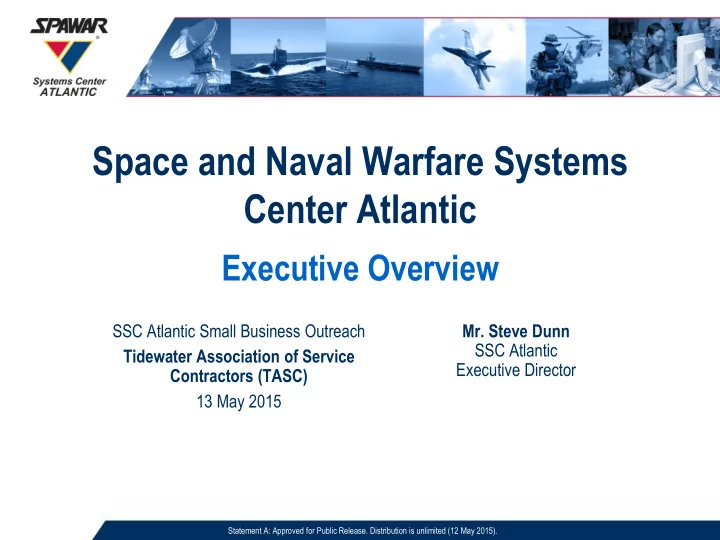 SPAWAR
Systems Center
ATLANTIC

Space and Naval Warfare Systems Center Atlantic

Executive Overview

SSC Atlantic Small Business Outreach
Tidewater Association of Service Contractors (TASC)
13 May 2015

Mr. Steve Dunn
SSC Atlantic
Executive Director

Statement A: Approved for Public Release. Distribution is unlimited (12 May 2015).